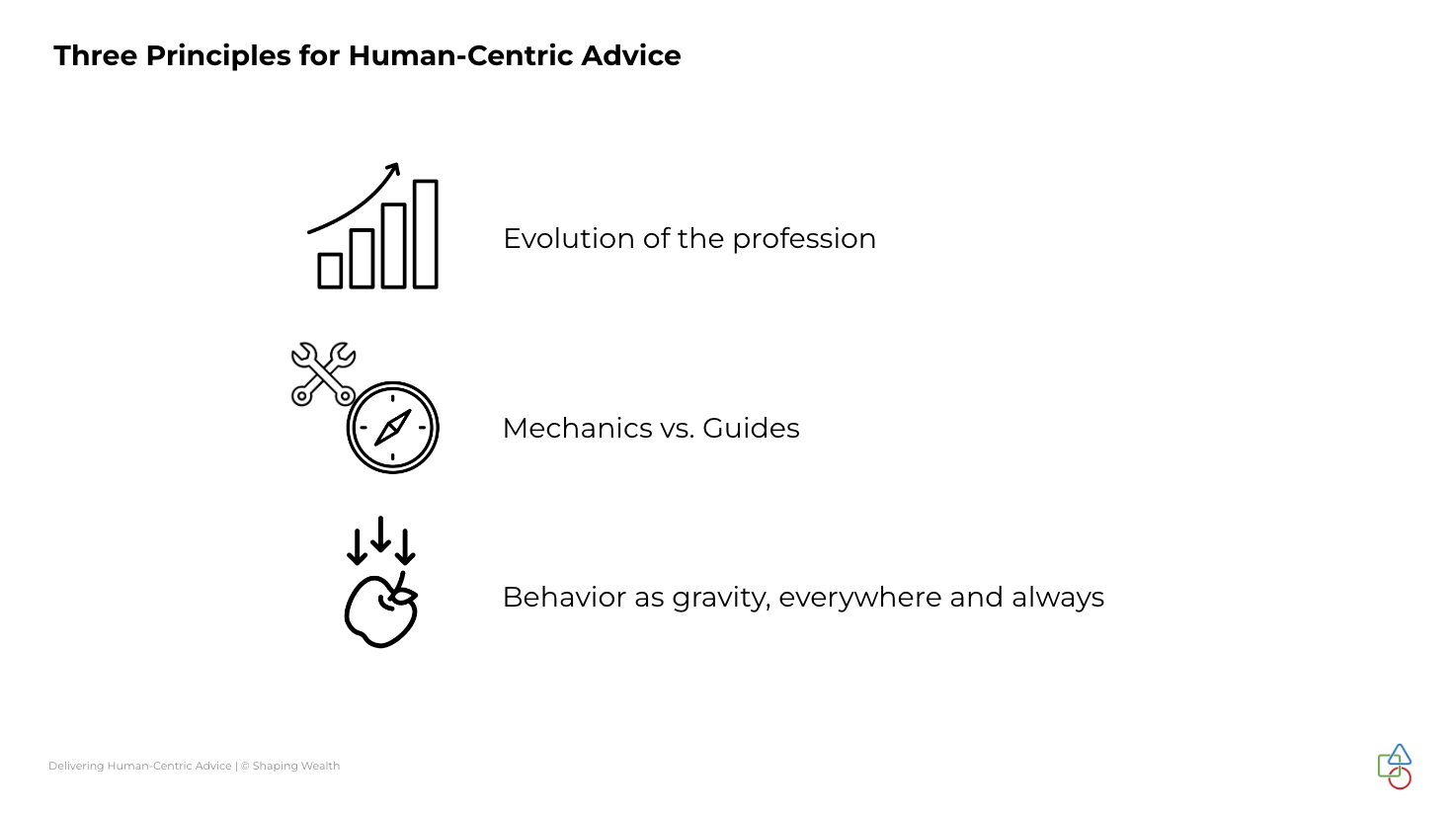 Three Principles for Human-Centric Advice

Evolution of the profession

Mechanics vs. Guides

Behavior as gravity, everywhere and always

Delivering Human-Centric Advice | © Shaping Wealth